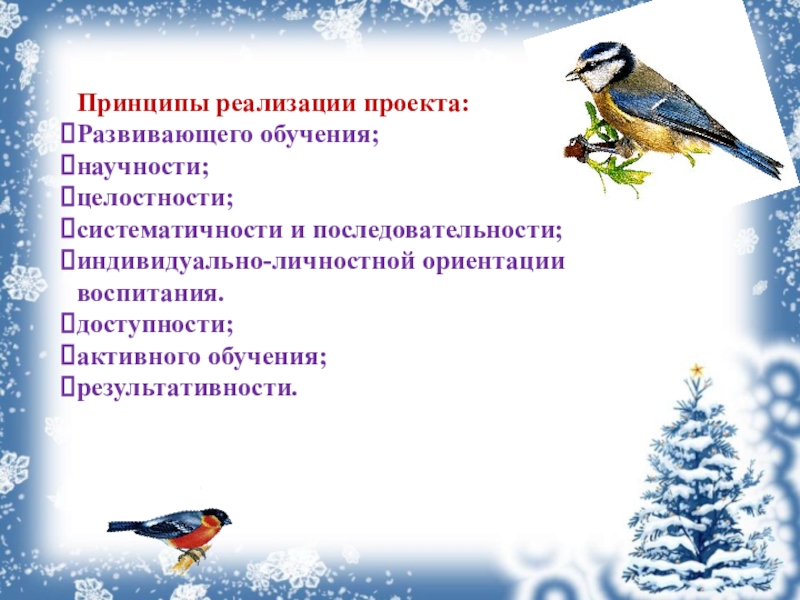 Принципы реализации проекта:
Развивающего обучения;
научности;
целостности;
систематичности и последовательности;
индивидуально-личностной ориентации воспитания.
доступности;
активного обучения;
результативности.